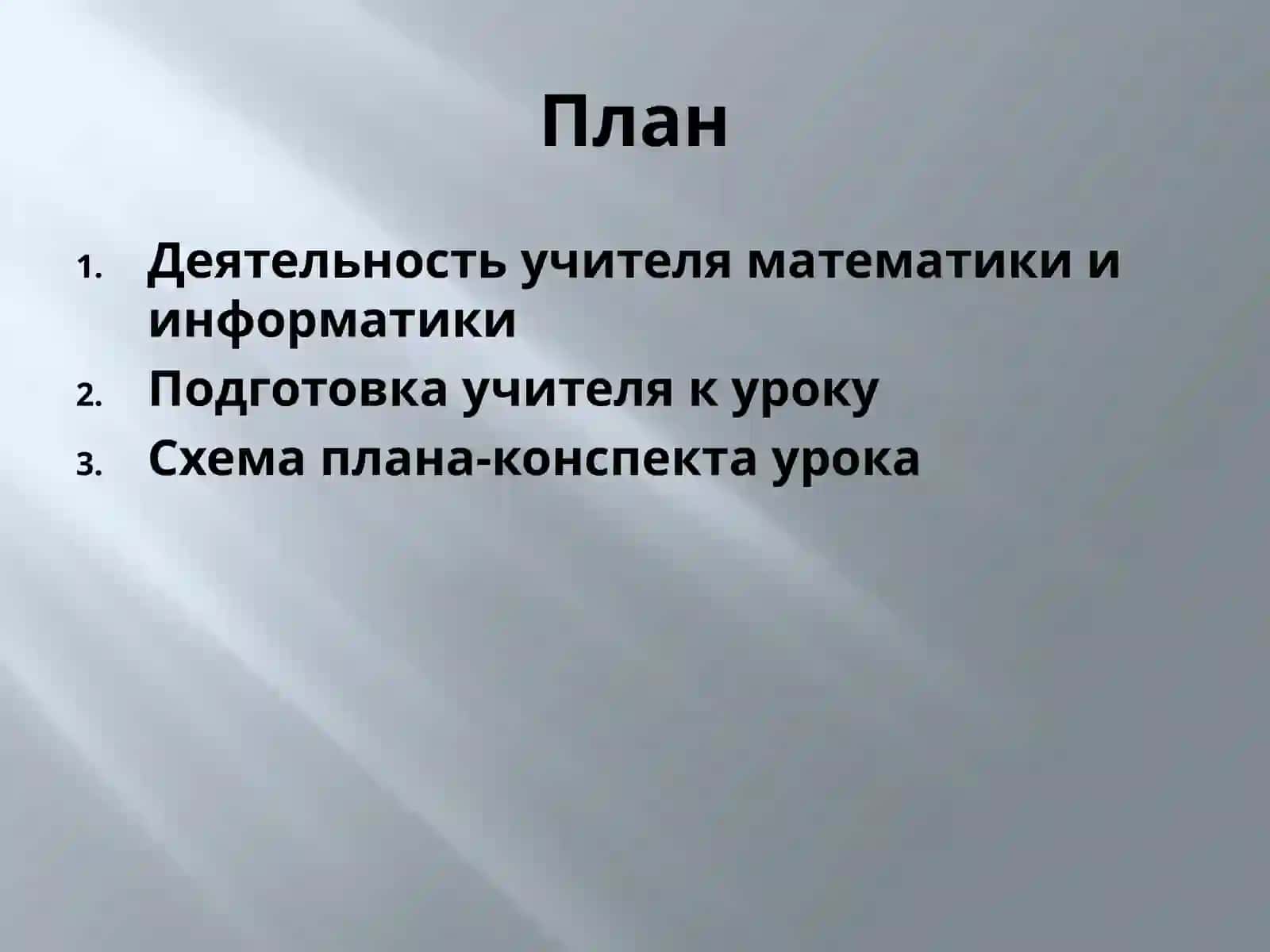 План

1. Деятельность учителя математики и информатики
2. Подготовка учителя к уроку
3. Схема плана-конспекта урока